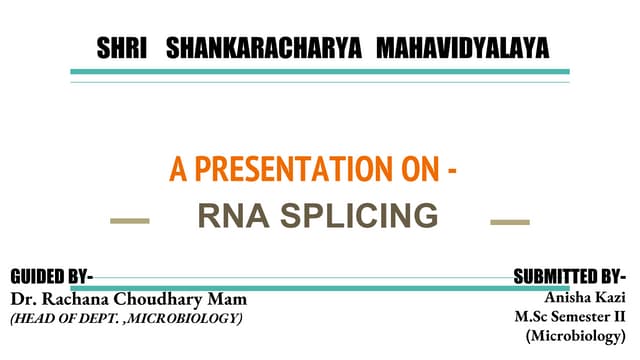 SHRI SHANKARACHARYA MAHAVIDYALAYA

A PRESENTATION ON -

RNA SPLICING

GUIDED BY-
Dr. Rachana Choudhary Mam
(HEAD OF DEPT. ,MICROBIOLOGY)

SUBMITTED BY-
Anisha Kazi
M.Sc Semester II
(Microbiology)